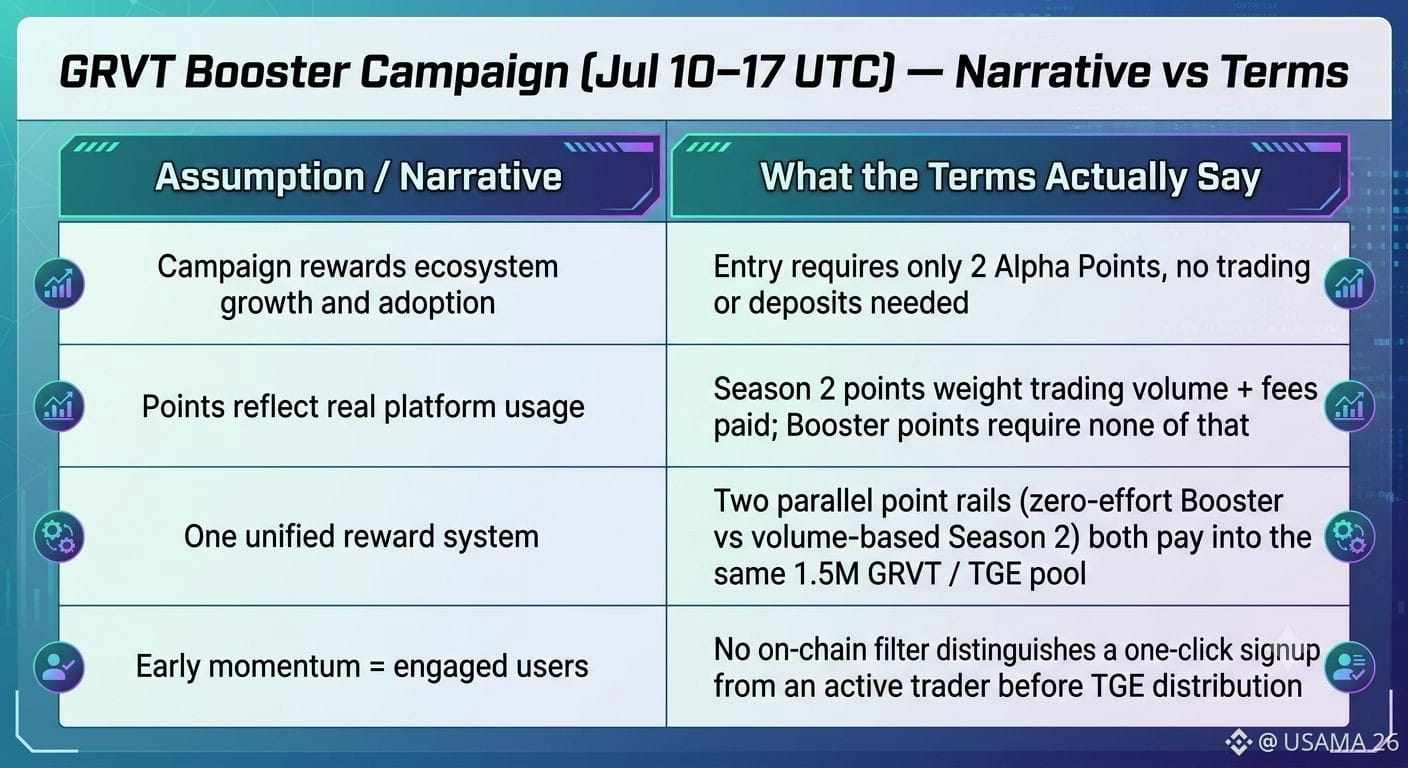 GRVT Booster Campaign (Jul 10–17 UTC) — Narrative vs Terms

| Assumption / Narrative | What the Terms Actually Say |
|---|---|
| Campaign rewards ecosystem growth and adoption | Entry requires only 2 Alpha Points, no trading or deposits needed |
| Points reflect real platform usage | Season 2 points weight trading volume + fees paid; Booster points require none of that |
| One unified reward system | Two parallel point rails (zero-effort Booster vs volume-based Season 2) both pay into the same 1.5M GRVT / TGE pool |
| Early momentum = engaged users | No on-chain filter distinguishes a one-click signup from an active trader before TGE distribution |

@ USAMA 26